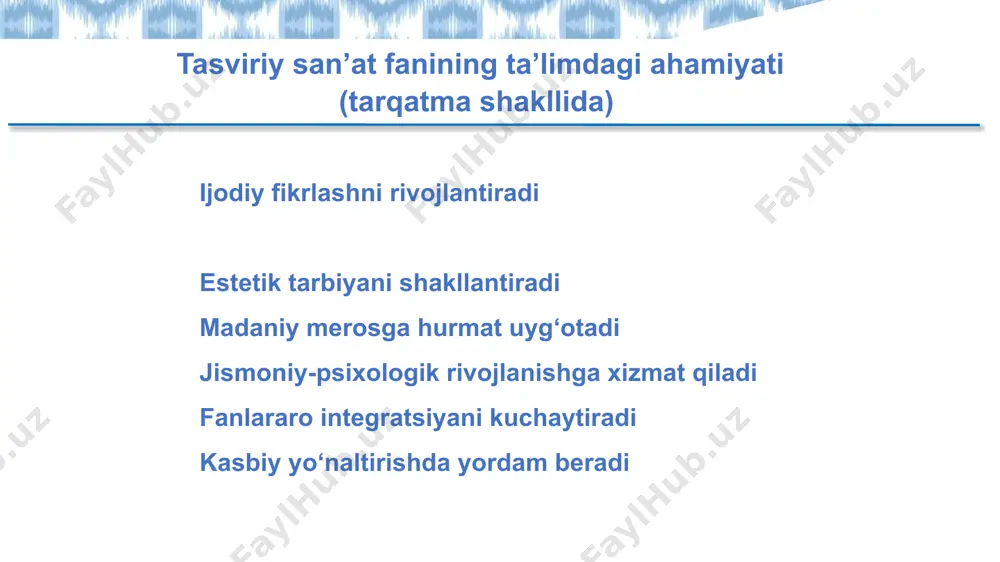 Tasviriy san’at fanining ta’limdagi ahamiyati (tarqatma shakllida)

Ijodiy fikrlashni rivojlantiradi

Estetik tarbiyani shakllantiradi

Madaniy merosga hurmat uyg‘otadi

Jismoniy-psixologik rivojlanishga xizmat qiladi

Fanlararo integratsiyani kuchaytiradi

Kasbiy yo‘naltirishda yordam beradi

FaylHub.uz FaylHub.uz FaylHub.uz FaylHub.uz FaylHub.uz FaylHub.uz